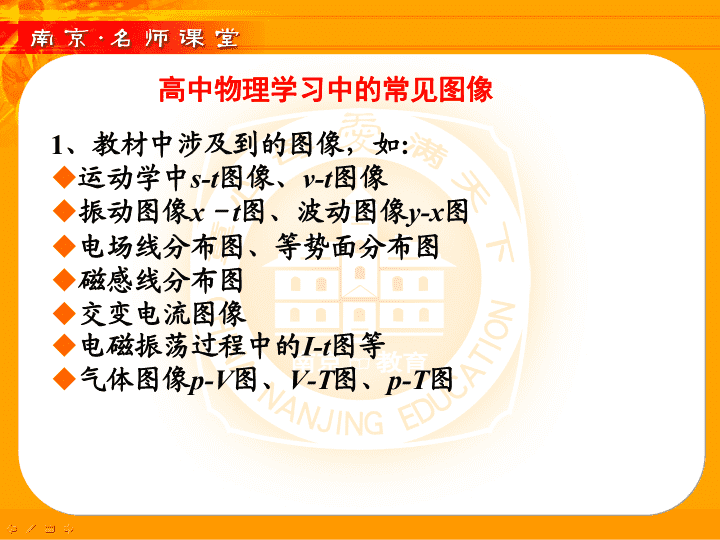 南京·名师课堂

高中物理学习中的常见图像

1、教材中涉及到的图像，如:
◆运动学中$s$-$t$图像、$v$-$t$图像
◆振动图像$x-t$图、波动图像$y$-$x$图
◆电场线分布图、等势面分布图
◆磁感线分布图
◆交变电流图像
◆电磁振荡过程中的$I$-$t$图等
◆气体图像$p$-$V$图、$V$-$T$图、$p$-$T$图

满天下
教育
NANJING EDUCATION